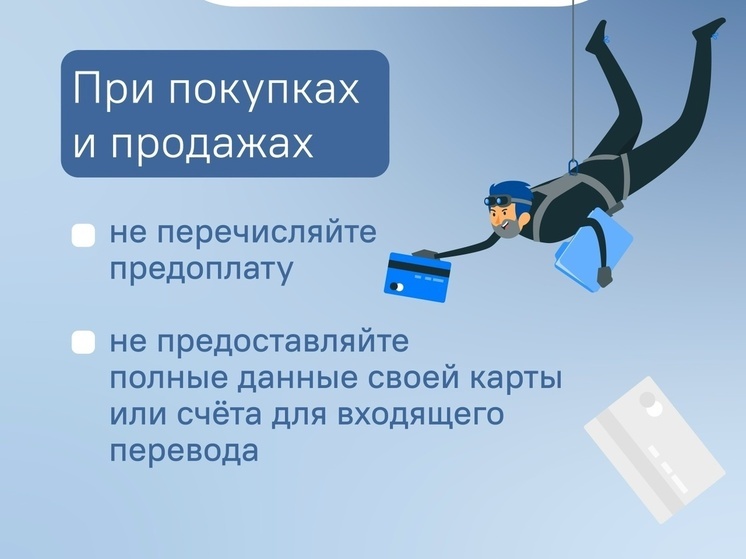 При покупках и продажах

не перечисляйте предоплату

не предоставляйте полные данные своей карты или счёта для входящего перевода